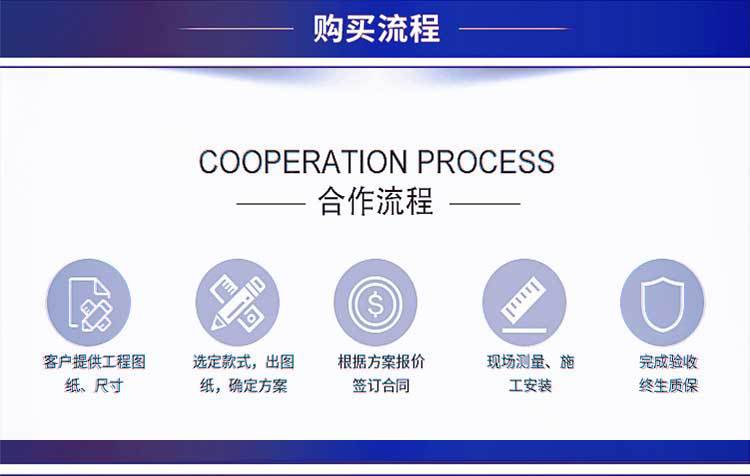 购买流程

COOPERATION PROCESS
合作流程

客户提供工程图纸、尺寸

选定款式，出图纸，确定方案

根据方案报价签订合同

现场测量、施工安装

完成验收终生质保